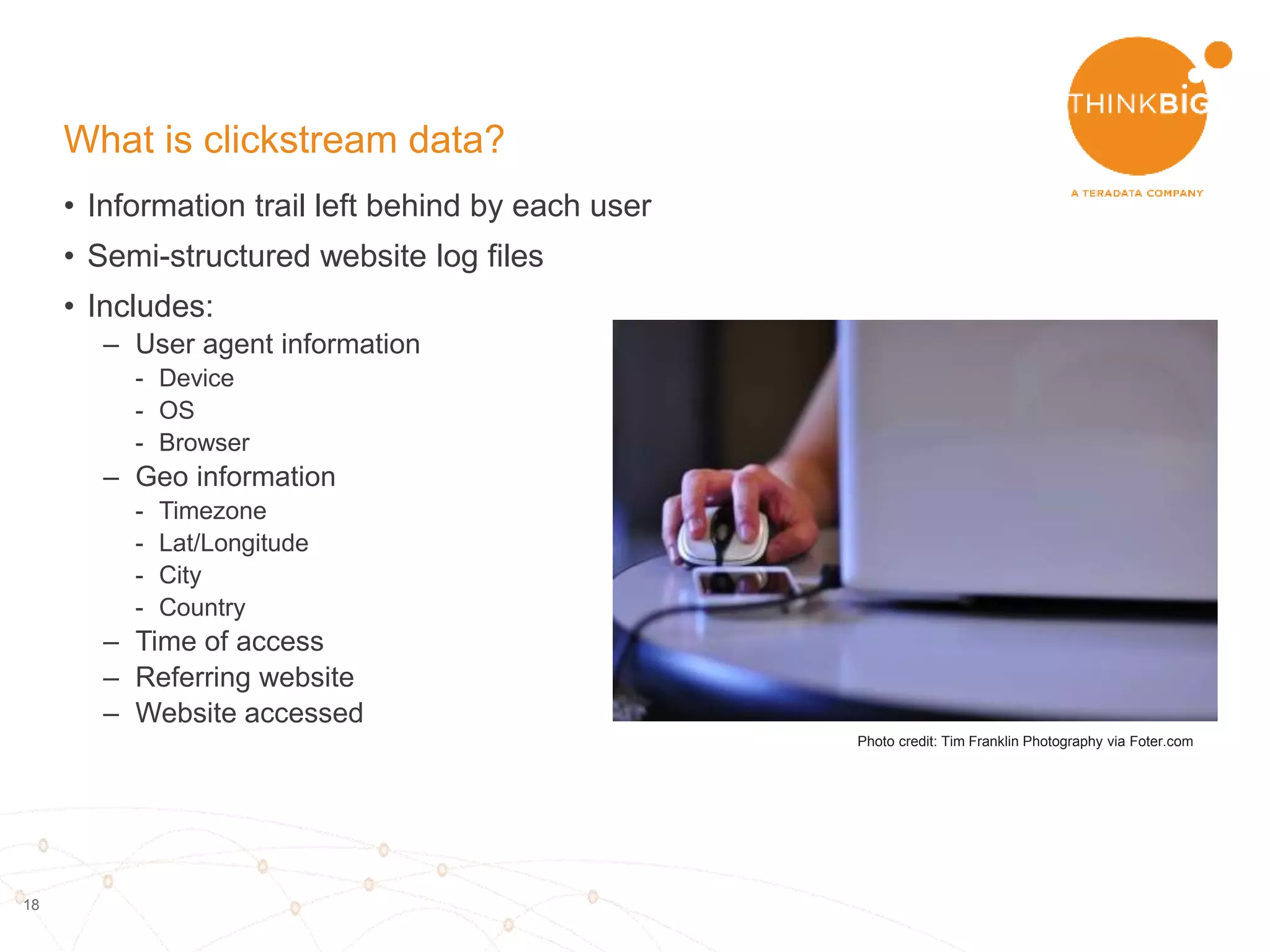 THINKBIG
A TERADATA COMPANY

What is clickstream data?

• Information trail left behind by each user
• Semi-structured website log files
• Includes:
– User agent information
- Device
- OS
- Browser
– Geo information
- Timezone
- Lat/Longitude
- City
- Country
– Time of access
– Referring website
– Website accessed

Photo credit: Tim Franklin Photography via Foter.com

18